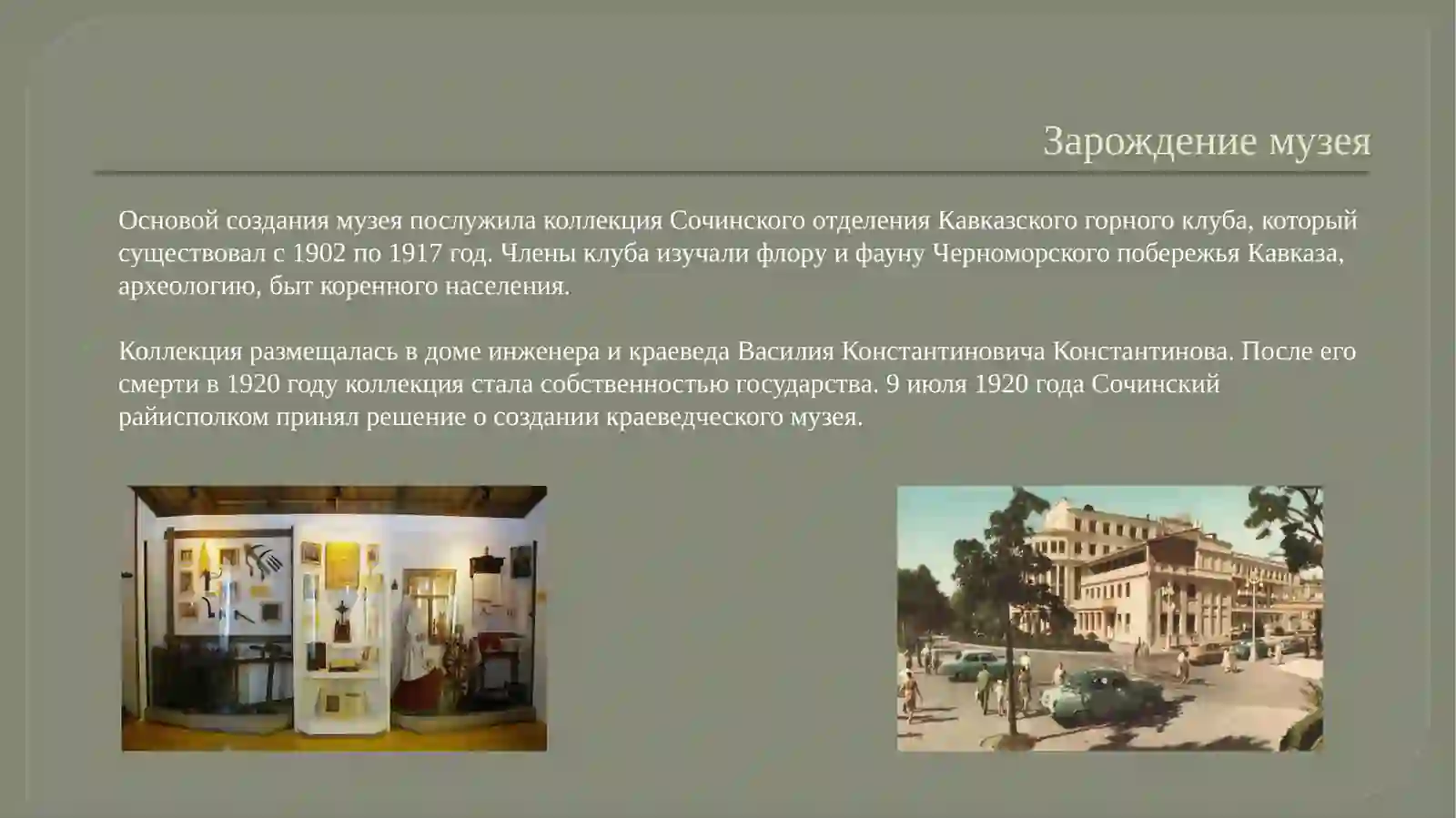 Зарождение музея

Основой создания музея послужила коллекция Сочинского отделения Кавказского горного клуба, который существовал с 1902 по 1917 год. Члены клуба изучали флору и фауну Черноморского побережья Кавказа, археологию, быт коренного населения.

Коллекция размещалась в доме инженера и краеведа Василия Константиновича Константинова. После его смерти в 1920 году коллекция стала собственностью государства. 9 июля 1920 года Сочинский райисполком принял решение о создании краеведческого музея.